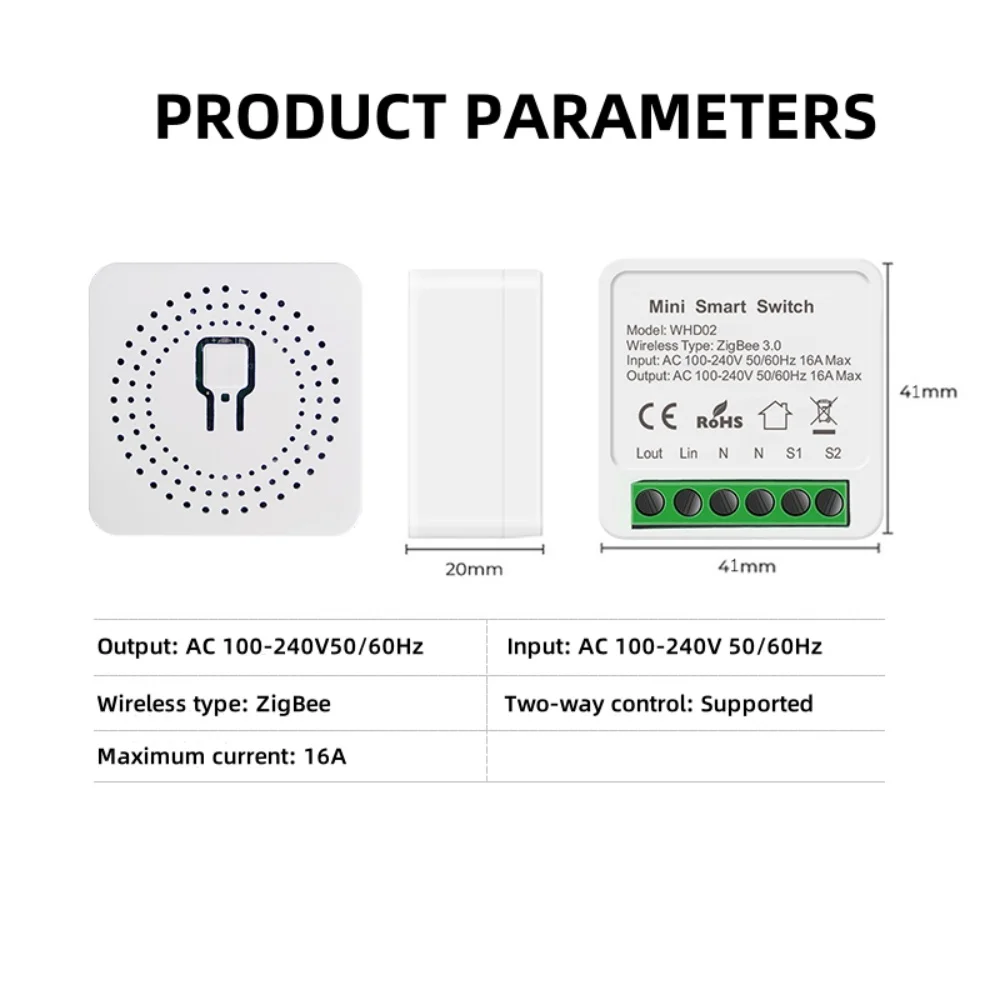 PRODUCT PARAMETERS

Mini Smart Switch
Model: WHD02
Wireless Type: ZigBee 3.0
Input: AC 100-240V 50/60Hz 16A Max
Output: AC 100-240V 50/60Hz 16A Max

CE RoHS

Lout Lin N N S1 S2

41mm

20mm

41mm

| Output: AC 100-240V50/60Hz | Input: AC 100-240V 50/60Hz |
|---|---|
| Wireless type: ZigBee | Two-way control: Supported |
| Maximum current: 16A | |